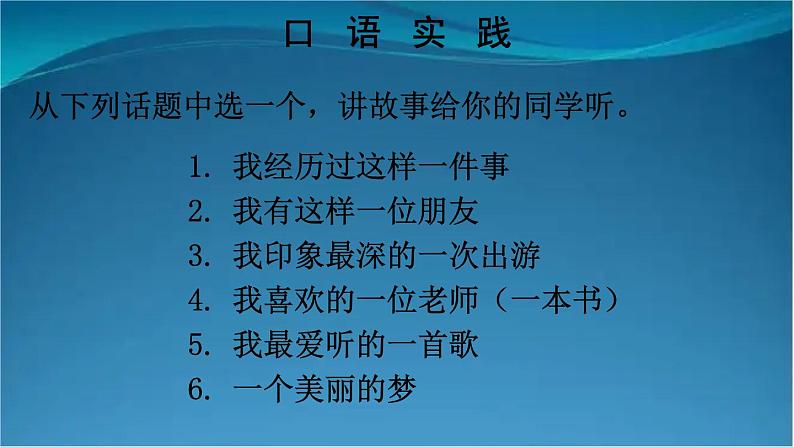 口 语 实 践

从下列话题中选一个，讲故事给你的同学听。

1. 我经历过这样一件事
2. 我有这样一位朋友
3. 我印象最深的一次出游
4. 我喜欢的一位老师（一本书）
5. 我最爱听的一首歌
6. 一个美丽的梦